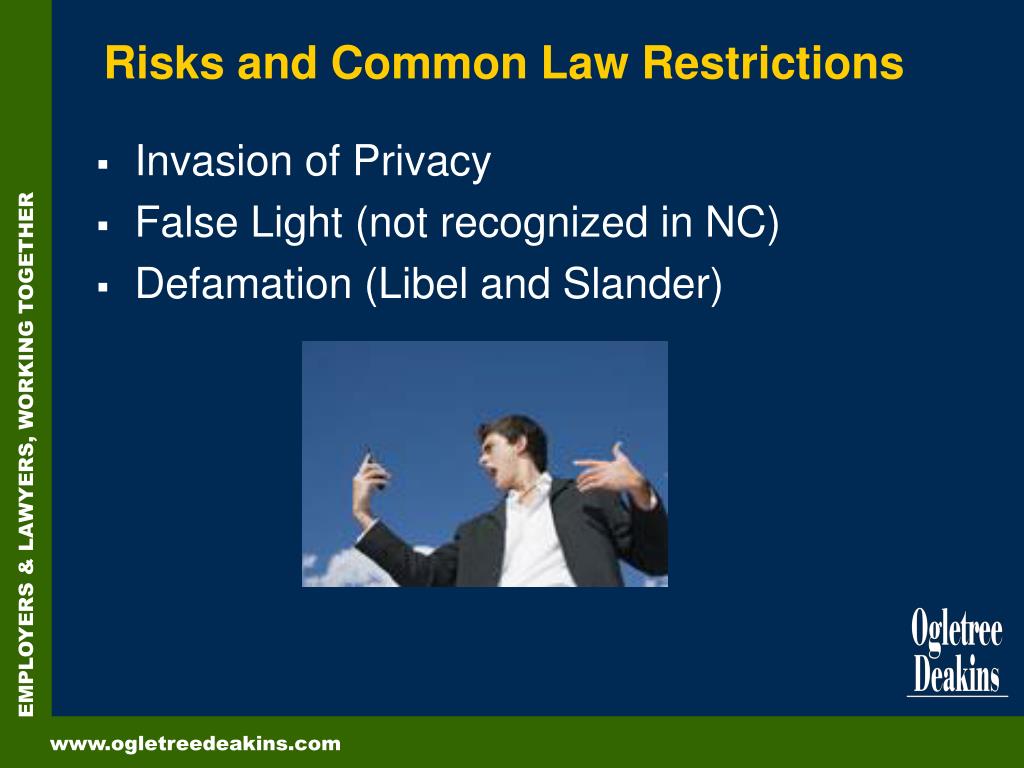 EMPLOYERS & LAWYERS, WORKING TOGETHER

Risks and Common Law Restrictions

▪ Invasion of Privacy
▪ False Light (not recognized in NC)
▪ Defamation (Libel and Slander)

Ogletree Deakins

www.ogletreedeakins.com